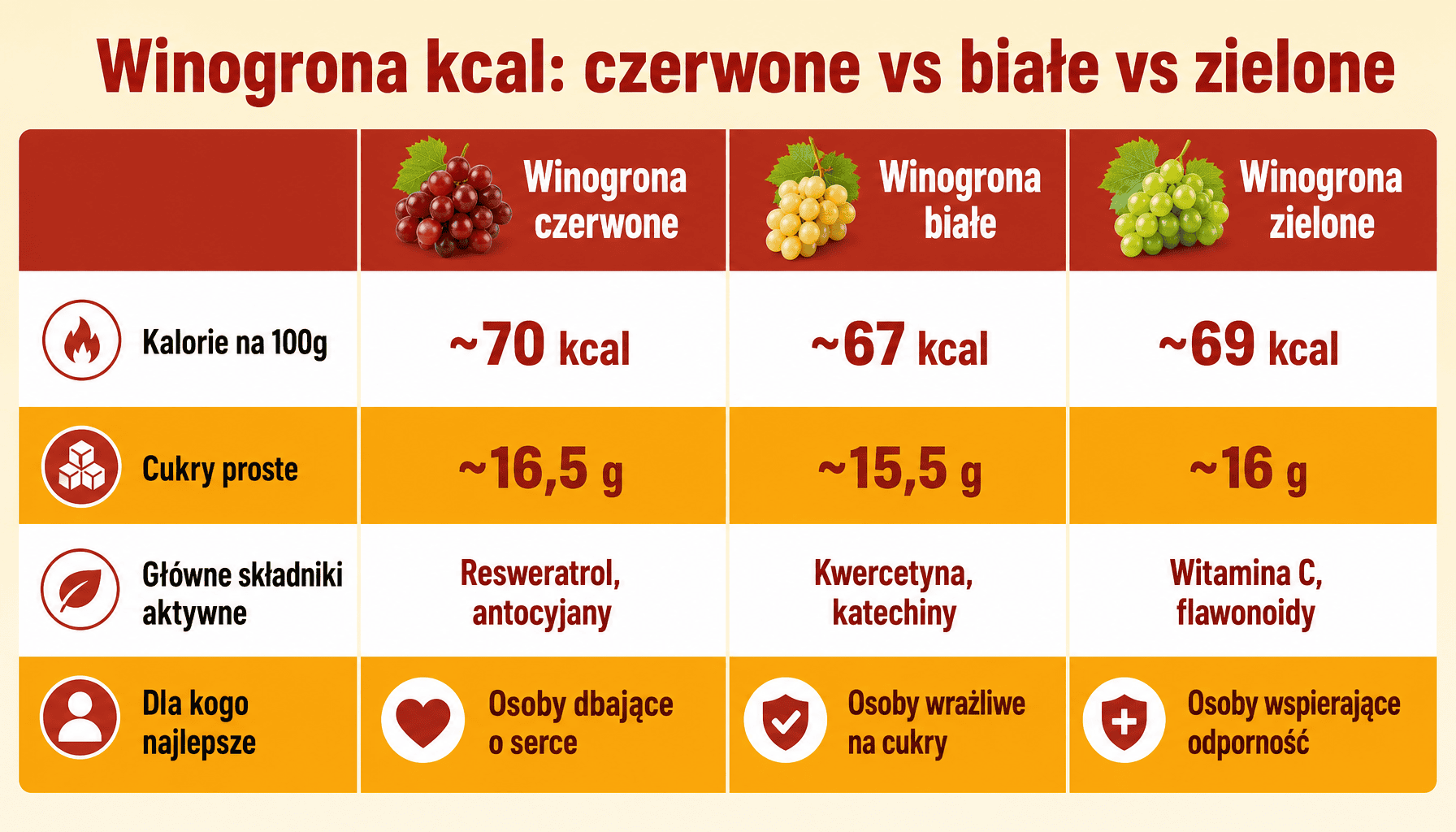 Winogrona kcal: czerwone vs białe vs zielone

| | Winogrona czerwone | Winogrona białe | Winogrona zielone |
|---|---|---|---|
| Kalorie na 100g | ~70 kcal | ~67 kcal | ~69 kcal |
| Cukry proste | ~16,5 g | ~15,5 g | ~16 g |
| Główne składniki aktywne | Resweratrol, antocyjany | Kwercetyna, katechiny | Witamina C, flawonoidy |
| Dla kogo najlepsze | Osoby dbające o serce | Osoby wrażliwe na cukry | Osoby wspierające odporność |